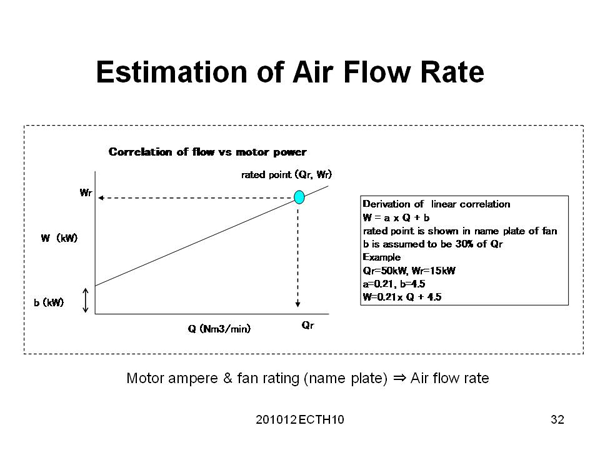 Estimation of Air Flow Rate

Correlation of flow vs motor power

rated point (Qr, Wr)

Wr

W (kW)

b (kW)

Q (Nm3/min)

Qr

Derivation of linear correlation
W = a x Q + b
rated point is shown in name plate of fan
b is assumed to be 30% of Qr
Example
Qr=50kW, Wr=15kW
a=0.21, b=4.5
W=0.21x Q + 4.5

Motor ampere & fan rating (name plate) ⇒ Air flow rate

201012 ECTH10

32